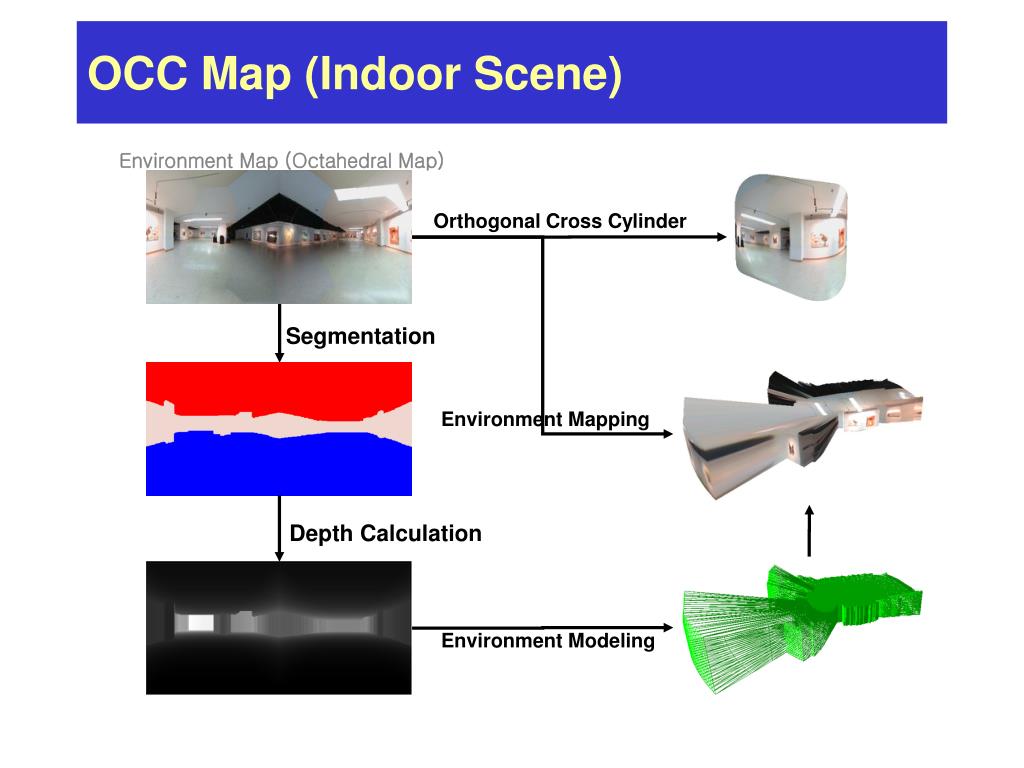 OCC Map (Indoor Scene)

Environment Map (Octahedral Map)

Orthogonal Cross Cylinder

Segmentation

Environment Mapping

Depth Calculation

Environment Modeling